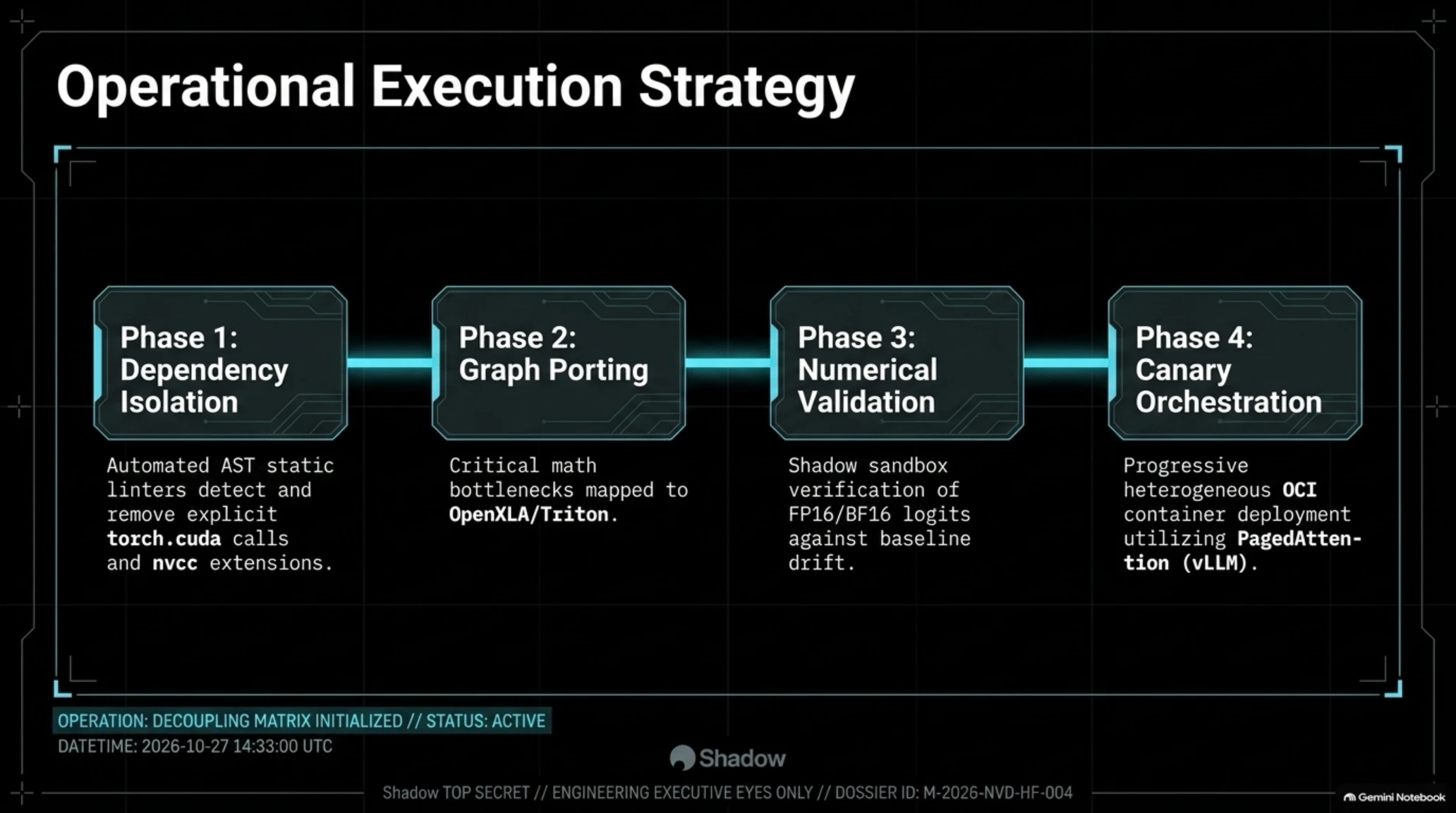 Operational Execution Strategy

Phase 1: Dependency Isolation

Automated AST static linters detect and remove explicit torch.cuda calls and nvcc extensions.

Phase 2: Graph Porting

Critical math bottlenecks mapped to OpenXLA/Triton.

Phase 3: Numerical Validation

Shadow sandbox verification of FP16/BF16 logits against baseline drift.

Phase 4: Canary Orchestration

Progressive heterogeneous OCI container deployment utilizing PagedAttention (vLLM).

OPERATION: DECOUPLING MATRIX INITIALIZED // STATUS: ACTIVE
DATETIME: 2026-10-27 14:33:00 UTC

Shadow

Shadow TOP SECRET // ENGINEERING EXECUTIVE EYES ONLY // DOSSIER ID: M-2026-NVD-HF-004

Gemini Notebook